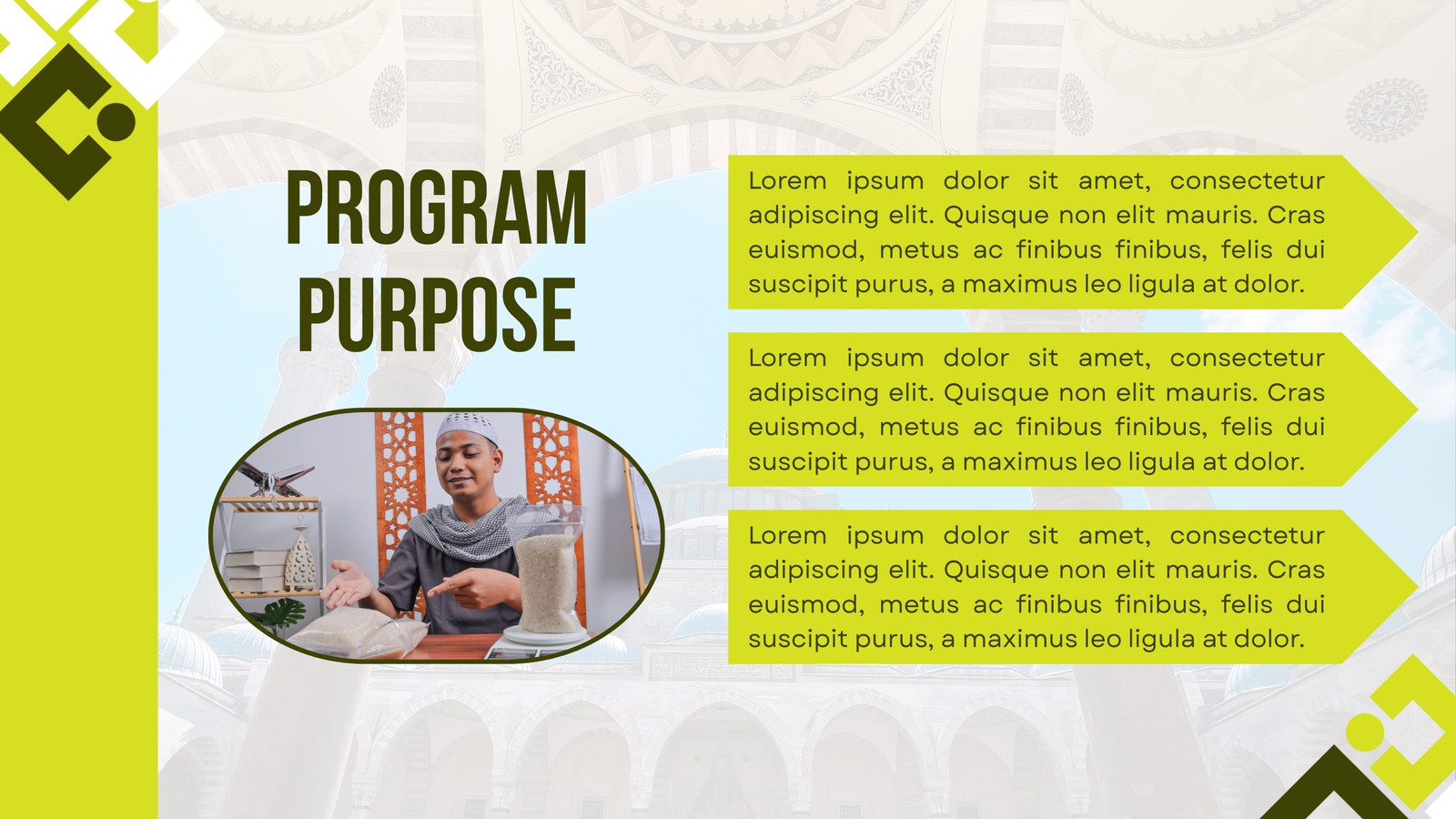 PROGRAM PURPOSE

Lorem ipsum dolor sit amet, consectetur adipiscing elit. Quisque non elit mauris. Cras euismod, metus ac finibus finibus, felis dui suscipit purus, a maximus leo ligula at dolor.

Lorem ipsum dolor sit amet, consectetur adipiscing elit. Quisque non elit mauris. Cras euismod, metus ac finibus finibus, felis dui suscipit purus, a maximus leo ligula at dolor.

Lorem ipsum dolor sit amet, consectetur adipiscing elit. Quisque non elit mauris. Cras euismod, metus ac finibus finibus, felis dui suscipit purus, a maximus leo ligula at dolor.